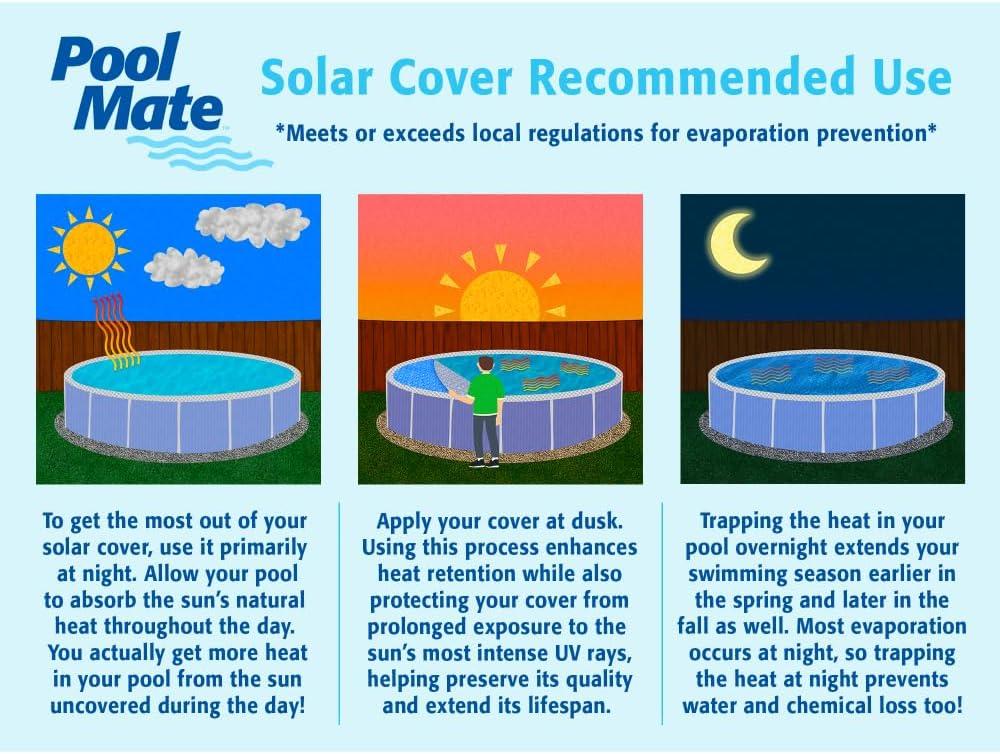 Pool Mate

Solar Cover Recommended Use

*Meets or exceeds local regulations for evaporation prevention*

To get the most out of your solar cover, use it primarily at night. Allow your pool to absorb the sun's natural heat throughout the day. You actually get more heat in your pool from the sun uncovered during the day!

Apply your cover at dusk. Using this process enhances heat retention while also protecting your cover from prolonged exposure to the sun's most intense UV rays, helping preserve its quality and extend its lifespan.

Trapping the heat in your pool overnight extends your swimming season earlier in the spring and later in the fall as well. Most evaporation occurs at night, so trapping the heat at night prevents water and chemical loss too!